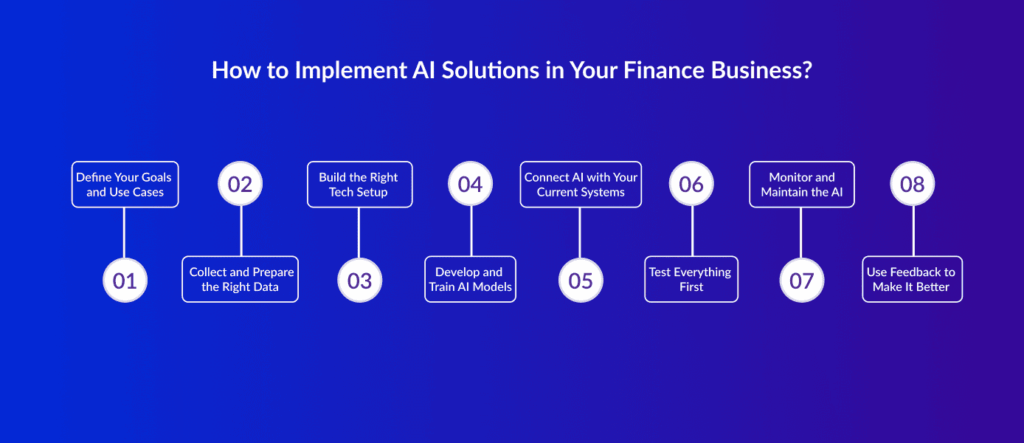 How to Implement AI Solutions in Your Finance Business?

01
Define Your Goals and Use Cases

02
Collect and Prepare the Right Data

03
Build the Right Tech Setup

04
Develop and Train AI Models

05
Connect AI with Your Current Systems

06
Test Everything First

07
Monitor and Maintain the AI

08
Use Feedback to Make It Better